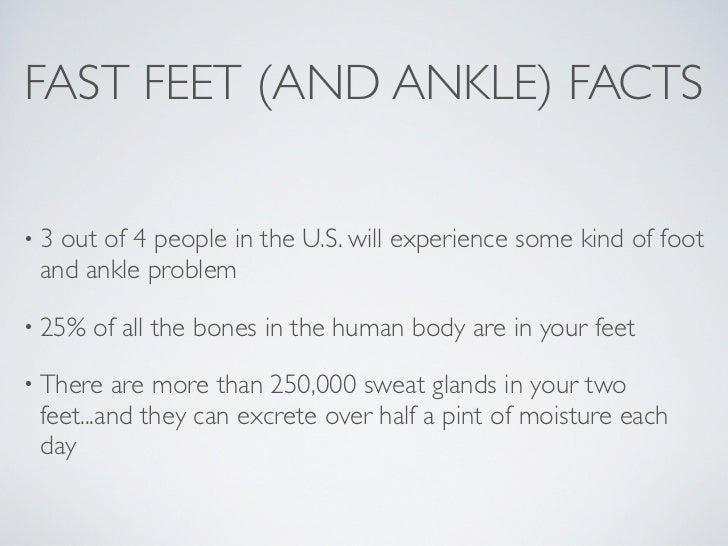 FAST FEET (AND ANKLE) FACTS

• 3 out of 4 people in the U.S. will experience some kind of foot and ankle problem

• 25% of all the bones in the human body are in your feet

• There are more than 250,000 sweat glands in your two feet...and they can excrete over half a pint of moisture each day